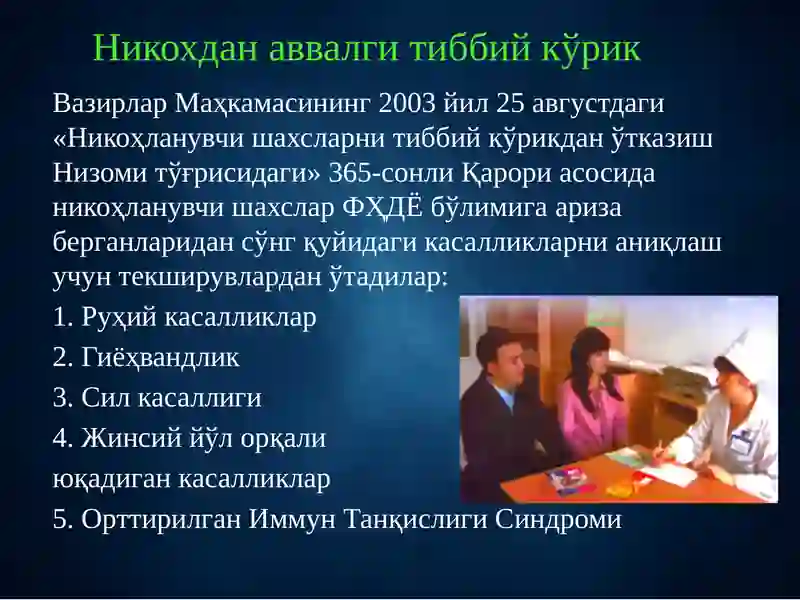 Никохдан аввалги тиббий кўрик

Вазирлар Маҳкамасининг 2003 йил 25 августдаги «Никоҳланувчи шахсларни тиббий кўрикдан ўтказиш Низоми тўғрисидаги» 365-сонли Қарори асосида никоҳланувчи шахслар ФҲДЁ бўлимига ариза берганларидан сўнг қуйидаги касалликларни аниқлаш учун текширувлардан ўтадилар:

1. Руҳий касалликлар
2. Гиёҳвандлик
3. Сил касаллиги
4. Жинсий йўл орқали юқадиган касалликлар
5. Орттирилган Иммун Танқислиги Синдроми